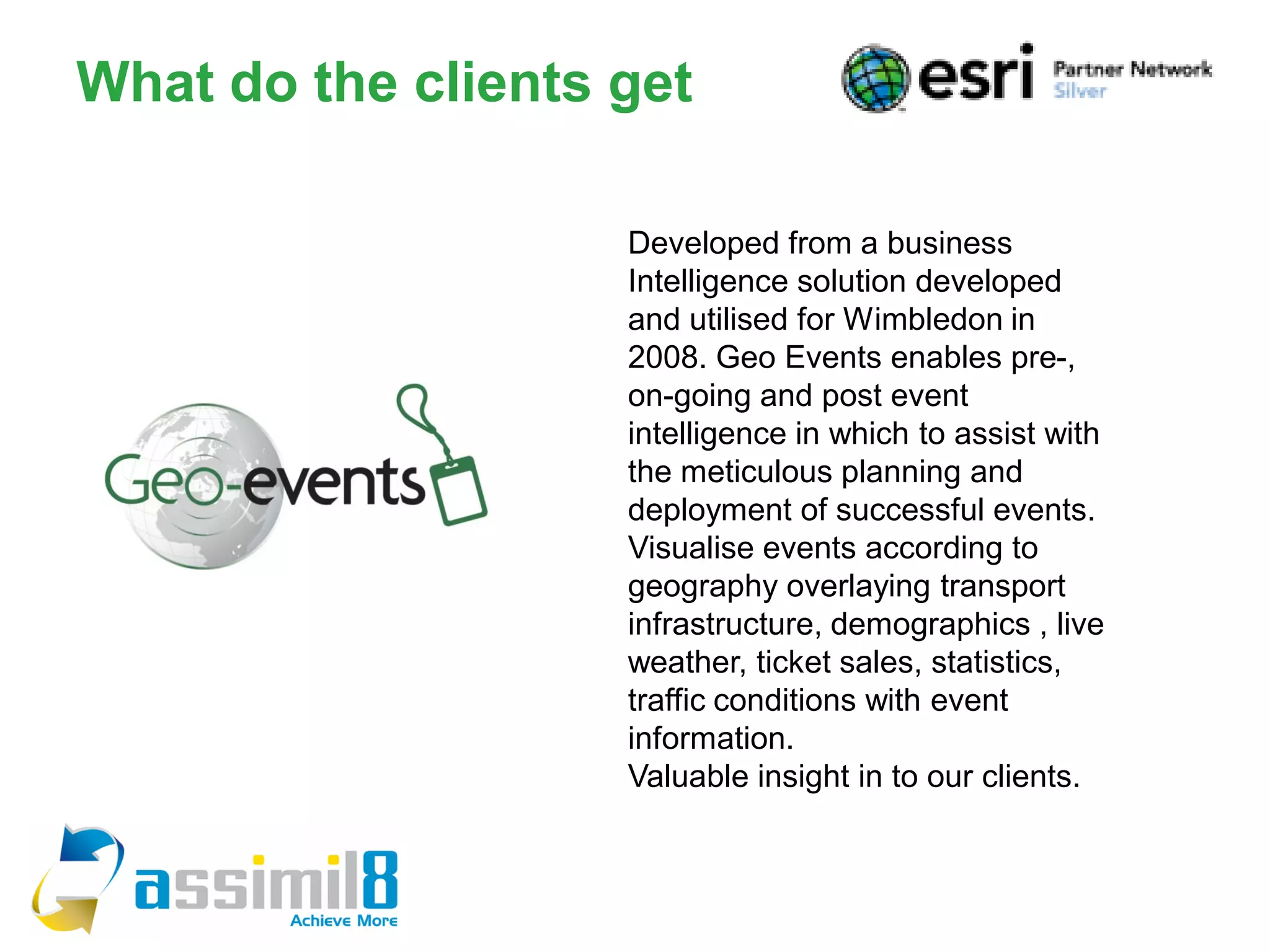 What do the clients get

esri Partner Network Silver

Geo-events

Developed from a business Intelligence solution developed and utilised for Wimbledon in 2008. Geo Events enables pre-, on-going and post event intelligence in which to assist with the meticulous planning and deployment of successful events. Visualise events according to geography overlaying transport infrastructure, demographics , live weather, ticket sales, statistics, traffic conditions with event information.
Valuable insight in to our clients.

assimil8
Achieve More